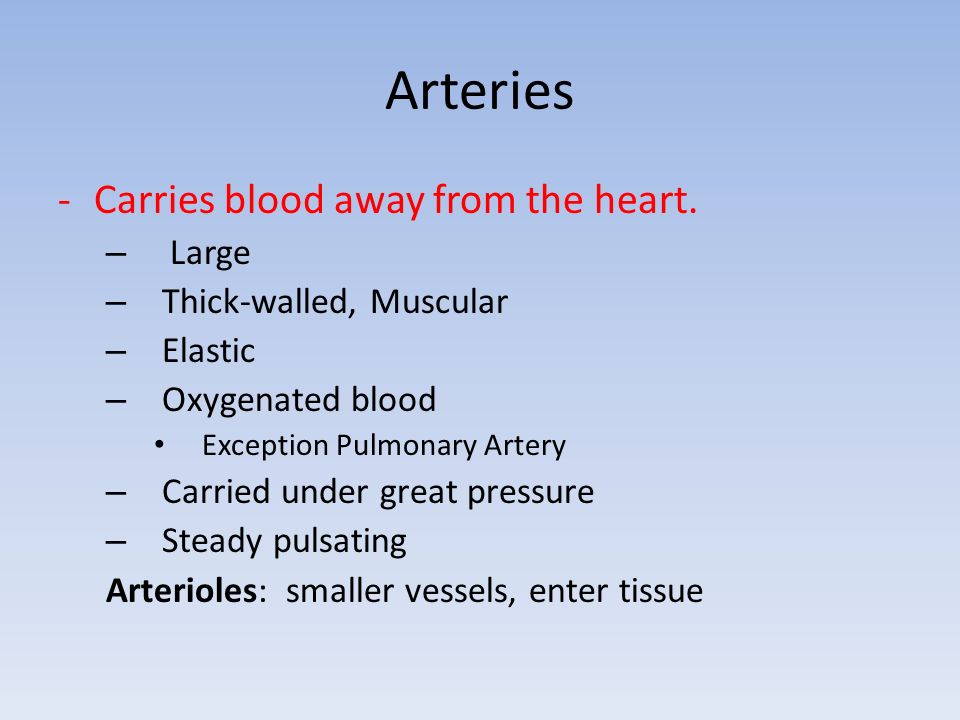 Arteries

- Carries blood away from the heart.
  – Large
  – Thick-walled, Muscular
  – Elastic
  – Oxygenated blood
    • Exception Pulmonary Artery
  – Carried under great pressure
  – Steady pulsating

Arterioles: smaller vessels, enter tissue